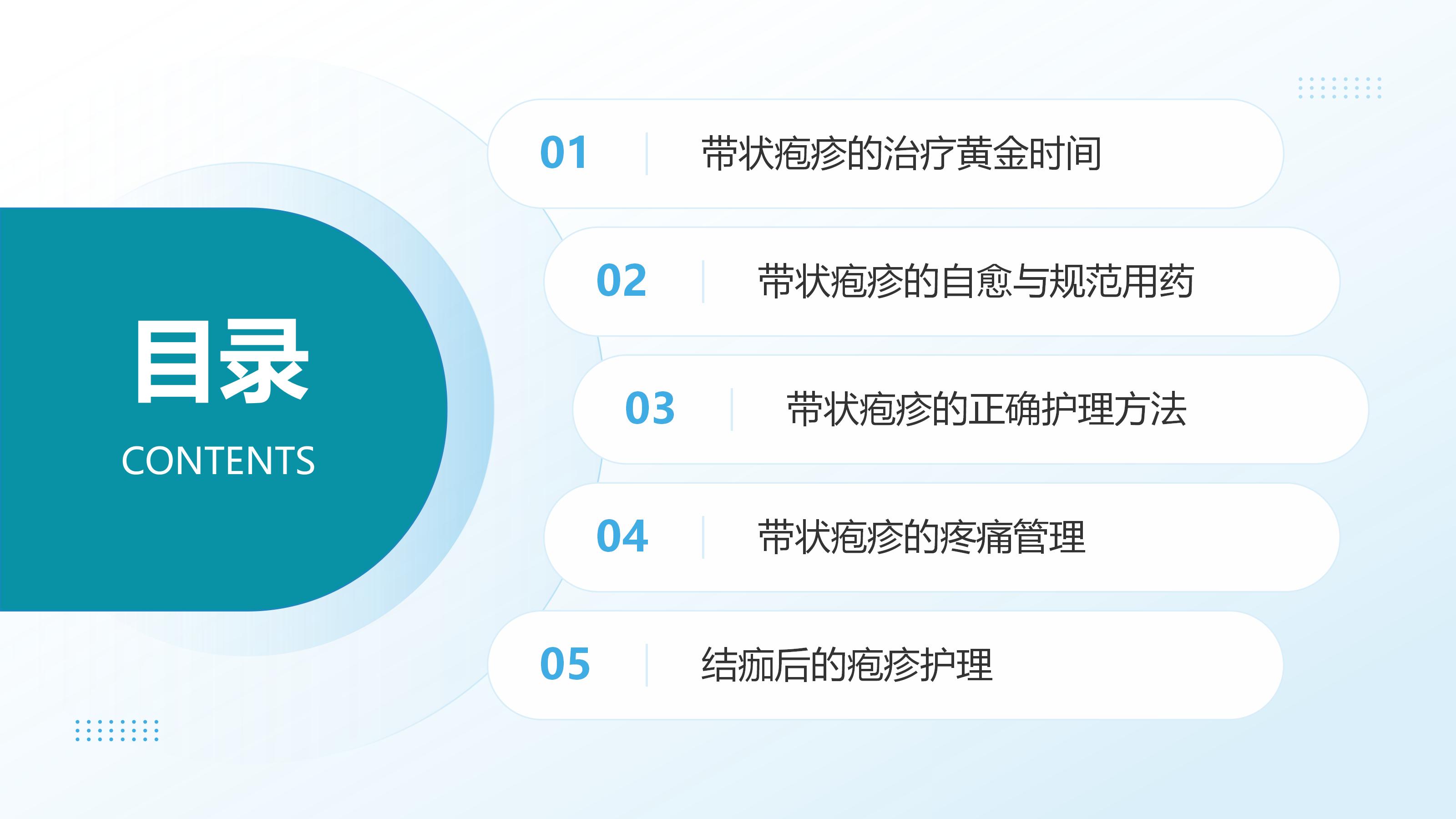 目录
CONTENTS

01 带状疱疹的治疗黄金时间

02 带状疱疹的自愈与规范用药

03 带状疱疹的正确护理方法

04 带状疱疹的疼痛管理

05 结痂后的疱疹护理